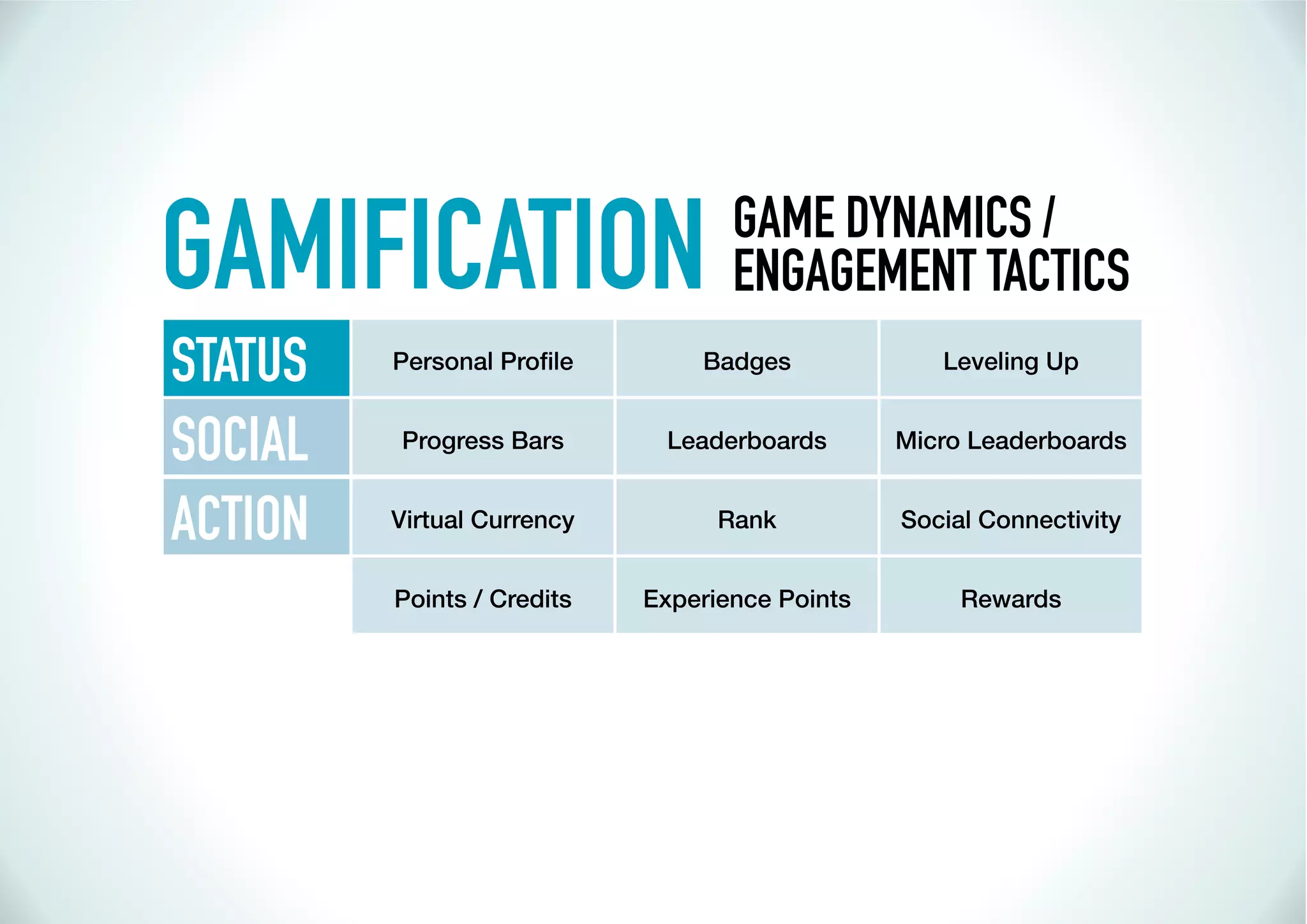 GAMIFICATION GAME DYNAMICS / ENGAGEMENT TACTICS

| STATUS | Personal Profile | Badges | Leveling Up |
|---|---|---|---|
| SOCIAL | Progress Bars | Leaderboards | Micro Leaderboards |
| ACTION | Virtual Currency | Rank | Social Connectivity |
| | Points / Credits | Experience Points | Rewards |